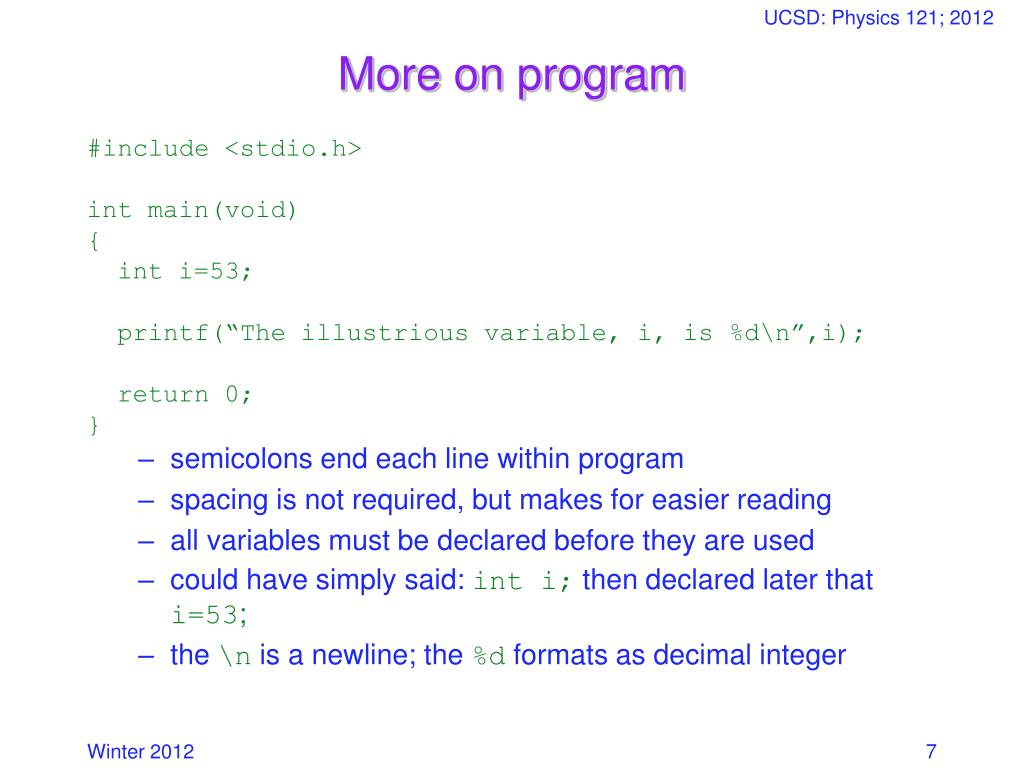 UCSD: Physics 121; 2012

More on program

#include <stdio.h>

int main(void)
{
  int i=53;

  printf(“The illustrious variable, i, is %d\n”,i);

  return 0;
}

– semicolons end each line within program
– spacing is not required, but makes for easier reading
– all variables must be declared before they are used
– could have simply said: int i; then declared later that i=53;
– the \n is a newline; the %d formats as decimal integer

Winter 2012

7